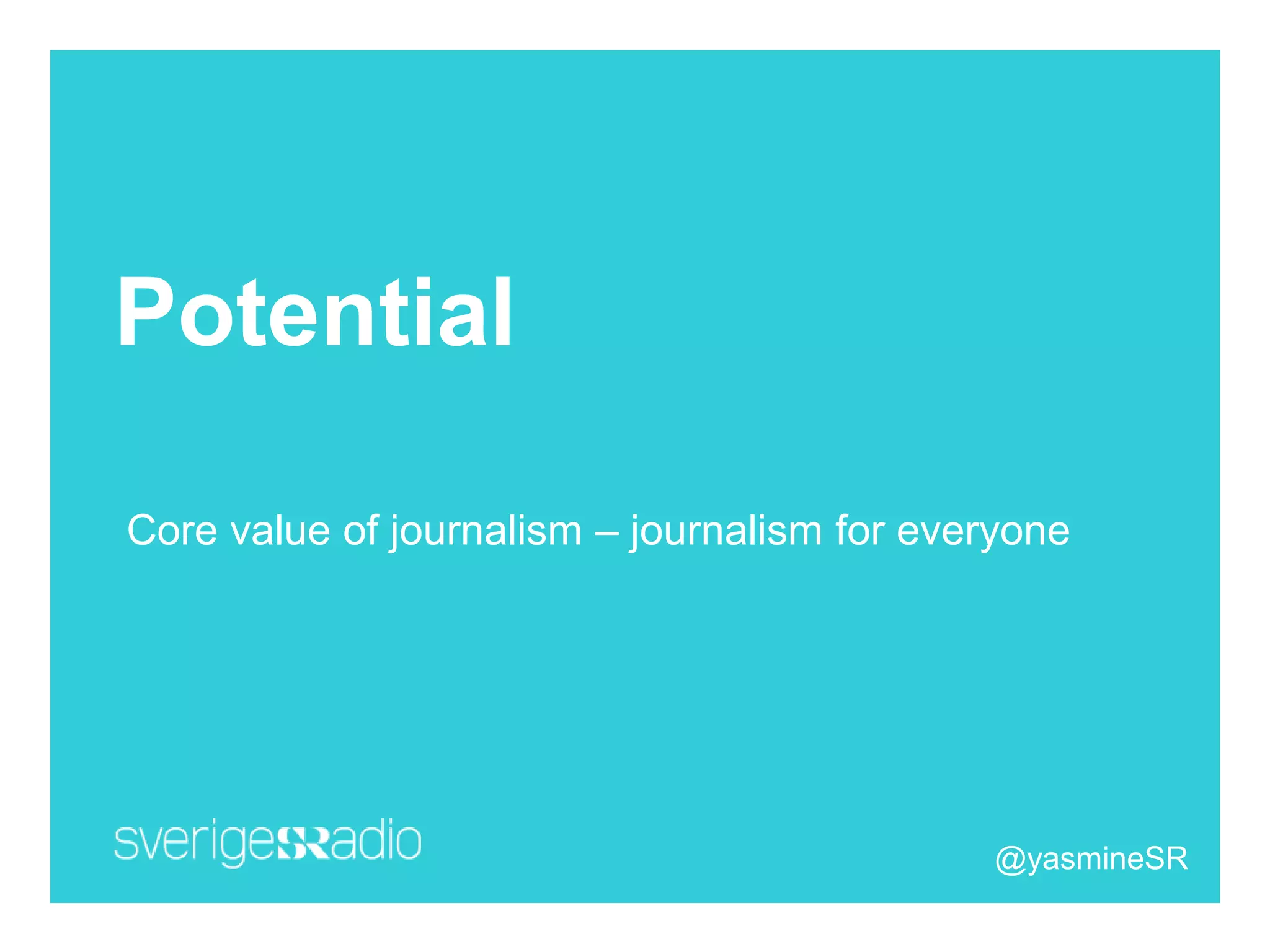 Potential

Core value of journalism – journalism for everyone

sverigesradio

@yasmineSR